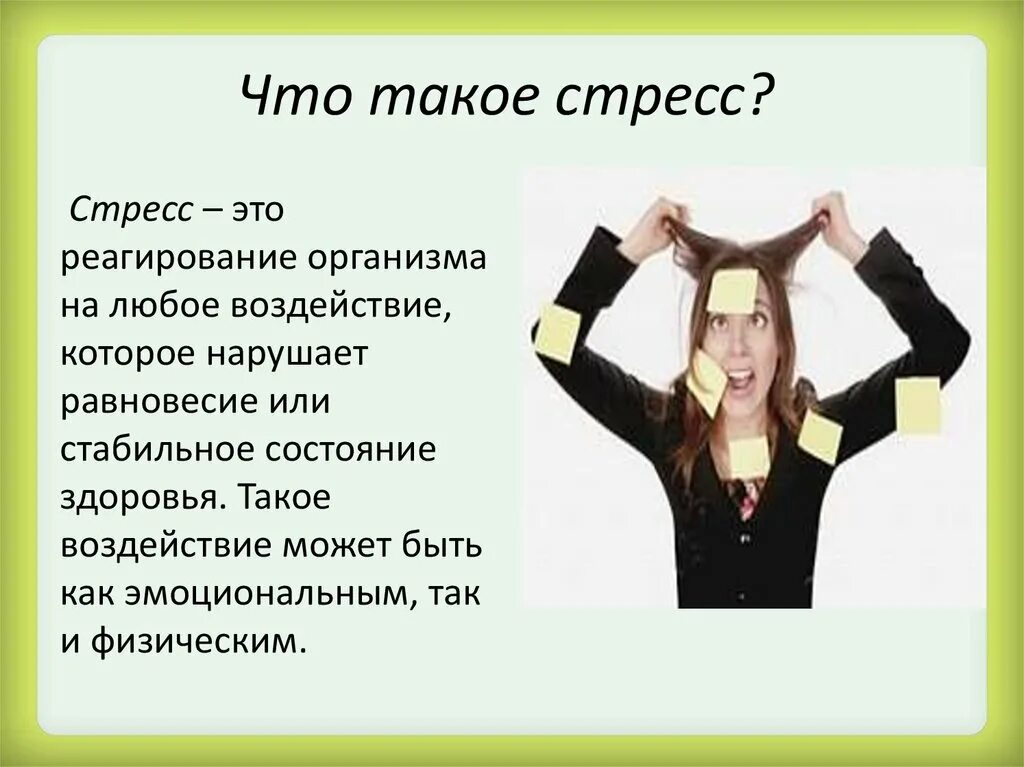 Что такое стресс?

Стресс – это реагирование организма на любое воздействие, которое нарушает равновесие или стабильное состояние здоровья. Такое воздействие может быть как эмоциональным, так и физическим.